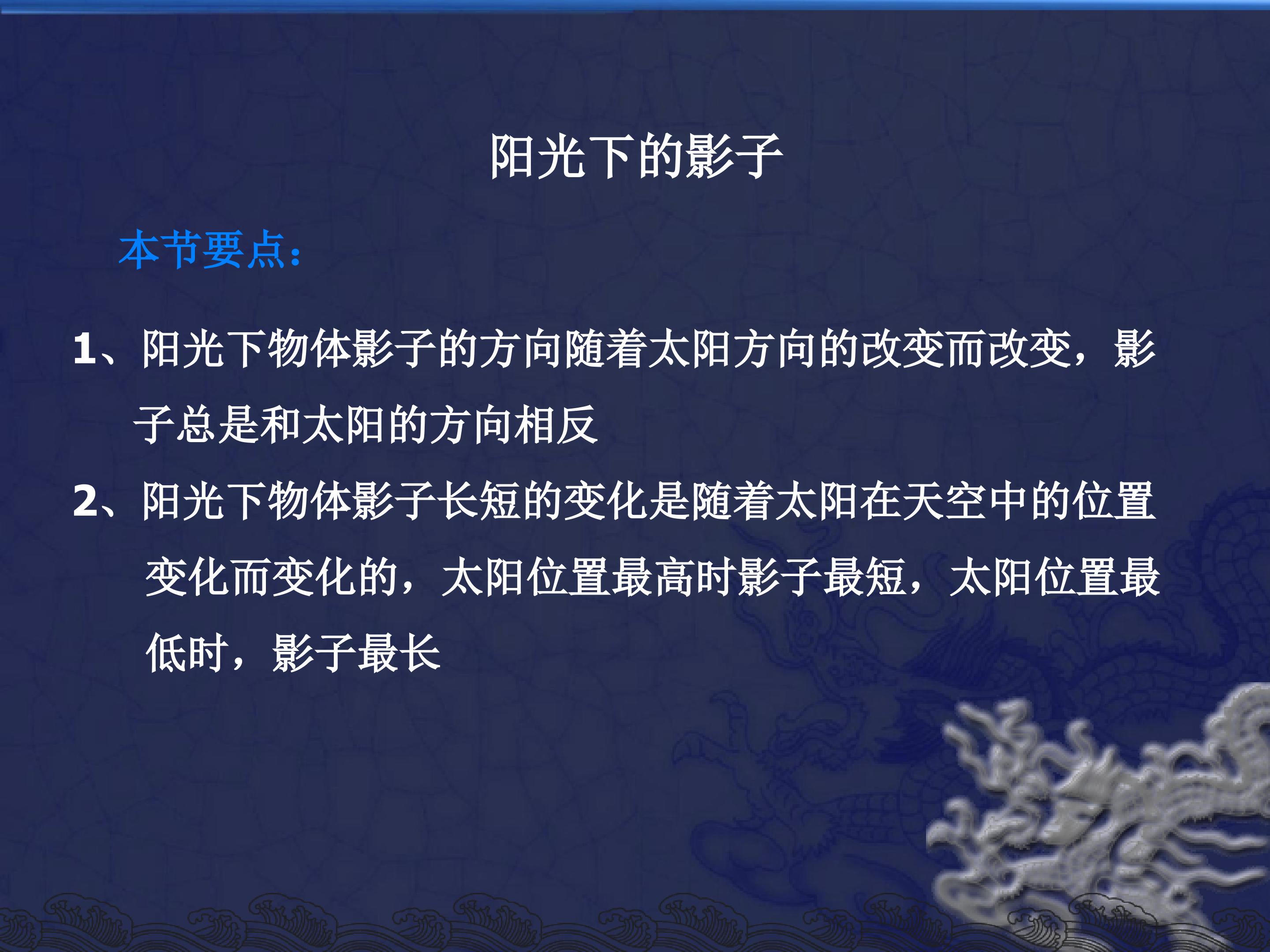 阳光下的影子

本节要点：

1、阳光下物体影子的方向随着太阳方向的改变而改变，影子总是和太阳的方向相反

2、阳光下物体影子长短的变化是随着太阳在天空中的位置变化而变化的，太阳位置最高时影子最短，太阳位置最低时，影子最长